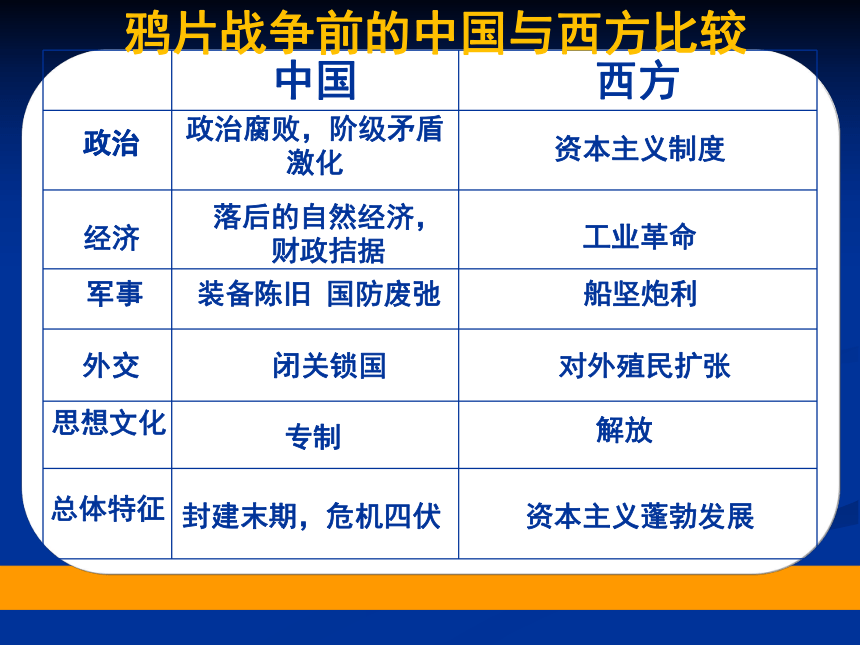 鸦片战争前的中国与西方比较

|  | 中国 | 西方 |
|---|---|---|
| 政治 | 政治腐败，阶级矛盾激化 | 资本主义制度 |
| 经济 | 落后的自然经济，财政拮据 | 工业革命 |
| 军事 | 装备陈旧 国防废弛 | 船坚炮利 |
| 外交 | 闭关锁国 | 对外殖民扩张 |
| 思想文化 | 专制 | 解放 |
| 总体特征 | 封建末期，危机四伏 | 资本主义蓬勃发展 |